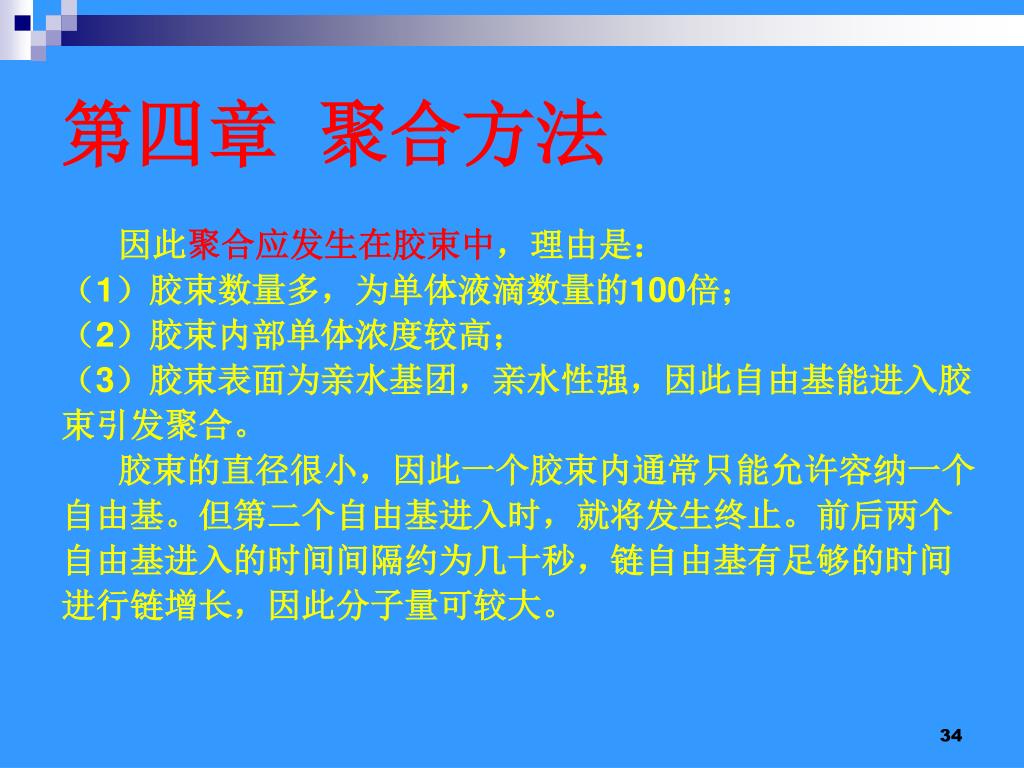 第四章 聚合方法

因此聚合应发生在胶束中，理由是：
（1）胶束数量多，为单体液滴数量的100倍；
（2）胶束内部单体浓度较高；
（3）胶束表面为亲水基团，亲水性强，因此自由基能进入胶束引发聚合。

胶束的直径很小，因此一个胶束内通常只能允许容纳一个自由基。但第二个自由基进入时，就将发生终止。前后两个自由基进入的时间间隔约为几十秒，链自由基有足够的时间进行链增长，因此分子量可较大。

34